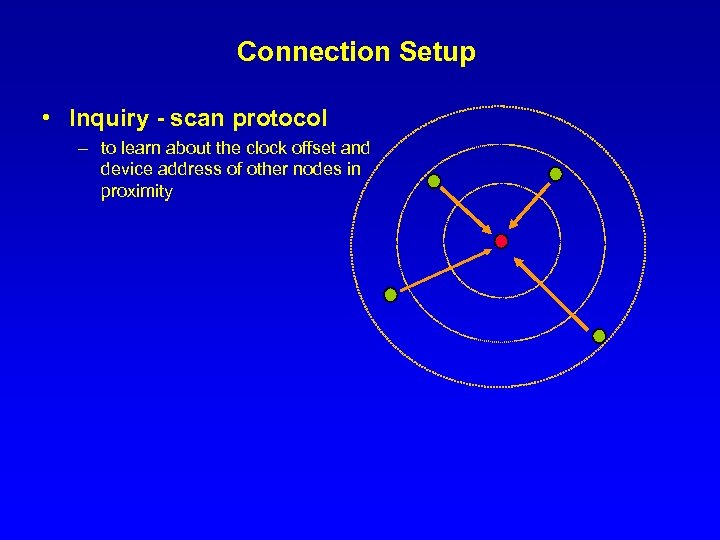 Connection Setup

• Inquiry - scan protocol

– to learn about the clock offset and device address of other nodes in proximity